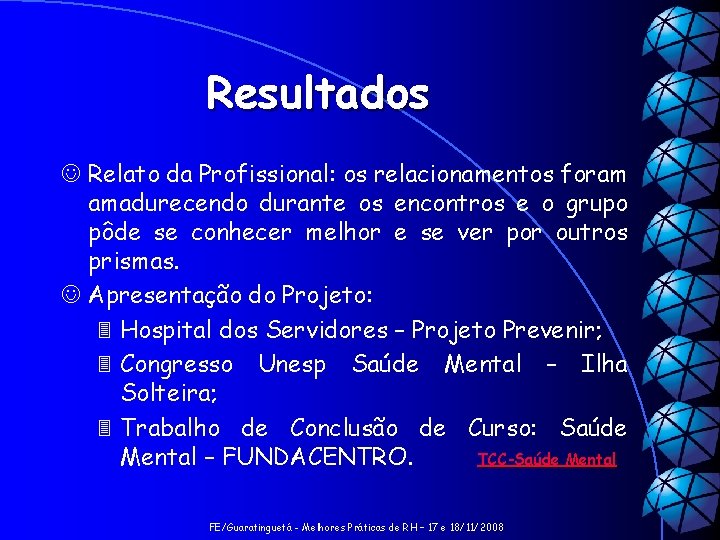 Resultados

☺ Relato da Profissional: os relacionamentos foram amadurecendo durante os encontros e o grupo pôde se conhecer melhor e se ver por outros prismas.

☺ Apresentação do Projeto:

Hospital dos Servidores – Projeto Prevenir;

Congresso Unesp Saúde Mental – Ilha Solteira;

Trabalho de Conclusão de Curso: Saúde Mental – FUNDACENTRO. TCC-Saúde Mental

FE/Guaratinguetá - Melhores Práticas de RH – 17 e 18/11/2008